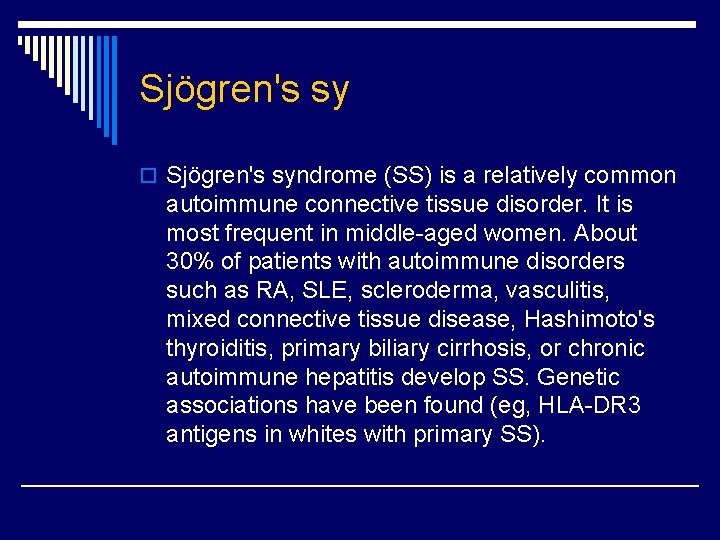 Sjögren's sy

Sjögren's syndrome (SS) is a relatively common autoimmune connective tissue disorder. It is most frequent in middle-aged women. About 30% of patients with autoimmune disorders such as RA, SLE, scleroderma, vasculitis, mixed connective tissue disease, Hashimoto's thyroiditis, primary biliary cirrhosis, or chronic autoimmune hepatitis develop SS. Genetic associations have been found (eg, HLA-DR3 antigens in whites with primary SS).